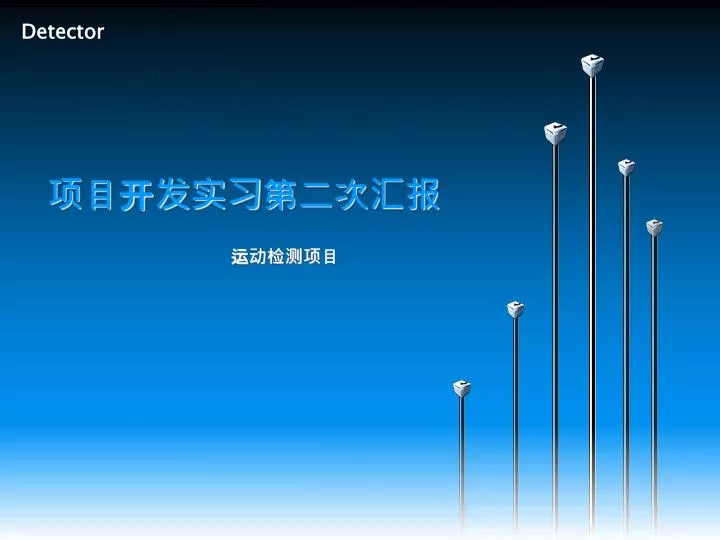 Detector

项目开发实习第二次汇报

运动检测项目